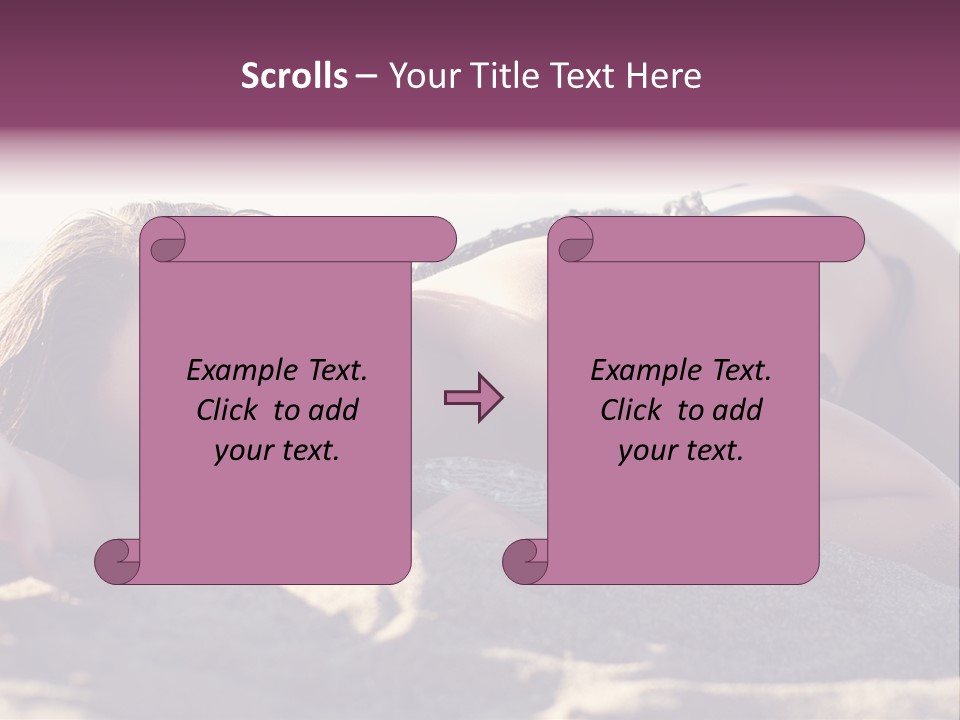 Scrolls – Your Title Text Here

Example Text. Click to add your text.

Example Text. Click to add your text.